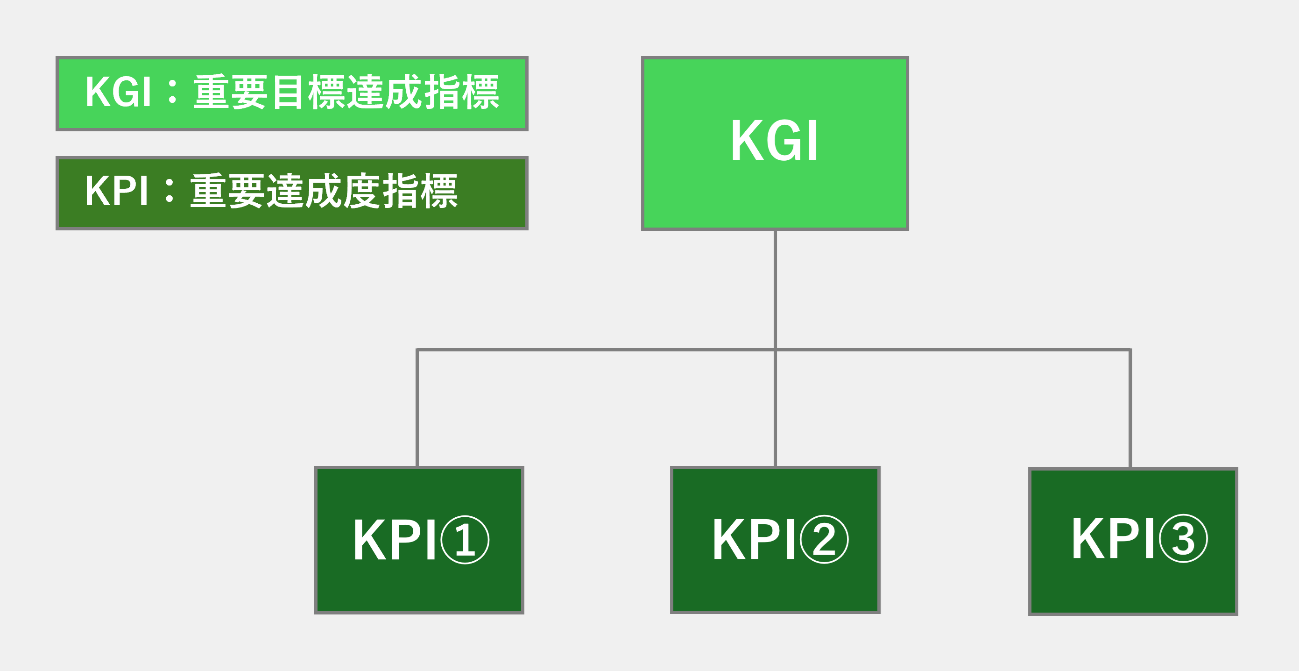 KGI：重要目標達成指標

KPI：重要達成度指標

KGI

KPI①

KPI②

KPI③